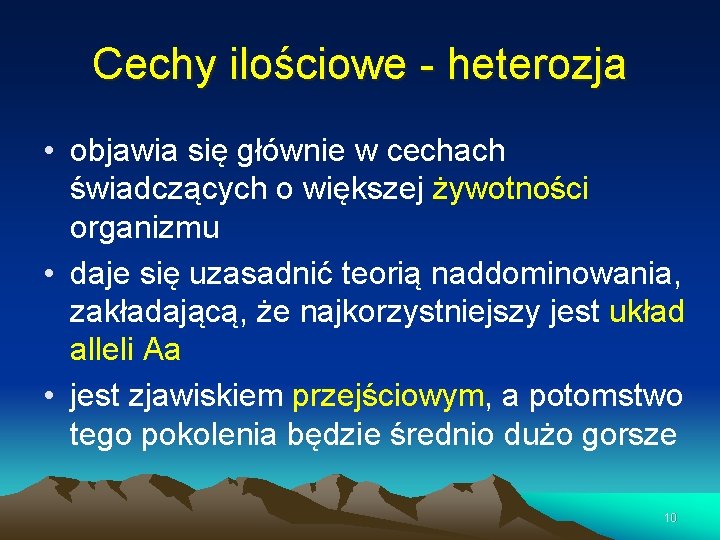 Cechy ilościowe - heterozja

• objawia się głównie w cechach świadczących o większej żywotności organizmu

• daje się uzasadnić teorią naddominowania, zakładającą, że najkorzystniejszy jest układ alleli Aa

• jest zjawiskiem przejściowym, a potomstwo tego pokolenia będzie średnio dużo gorsze

10